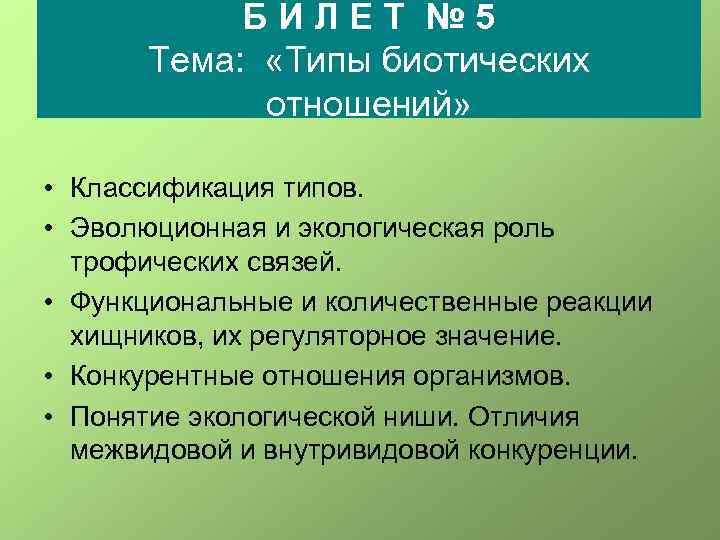 Б И Л Е Т № 5
Тема: «Типы биотических отношений»

• Классификация типов.
• Эволюционная и экологическая роль трофических связей.
• Функциональные и количественные реакции хищников, их регуляторное значение.
• Конкурентные отношения организмов.
• Понятие экологической ниши. Отличия межвидовой и внутривидовой конкуренции.